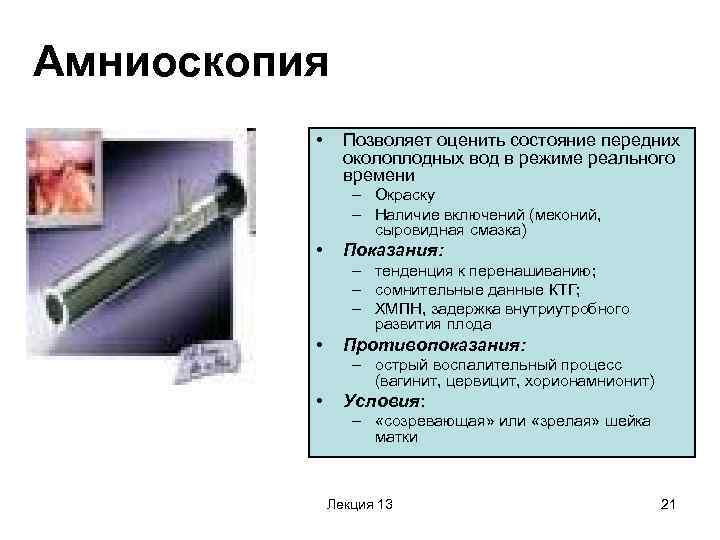 Амниоскопия

• Позволяет оценить состояние передних околоплодных вод в режиме реального времени
– Окраску
– Наличие включений (меконий, сыровидная смазка)
• Показания:
– тенденция к перенашиванию;
– сомнительные данные КТГ;
– ХМПН, задержка внутриутробного развития плода
• Противопоказания:
– острый воспалительный процесс (вагинит, цервицит, хорионамнионит)
• Условия:
– «созревающая» или «зрелая» шейка матки

Лекция 13

21